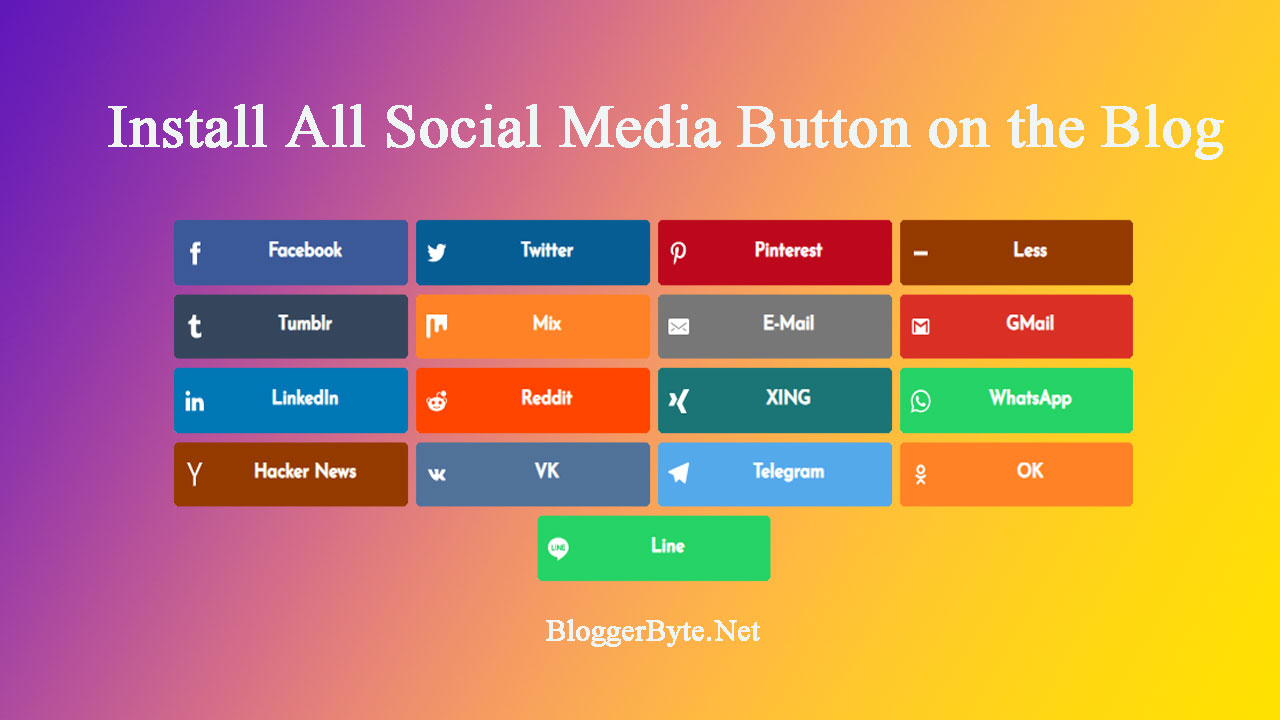 Install All Social Media Button on the Blog

Facebook
Twitter
Pinterest
Less
Tumblr
Mix
E-Mail
GMail
LinkedIn
Reddit
XING
WhatsApp
Hacker News
VK
Telegram
OK
Line

BloggerByte.Net